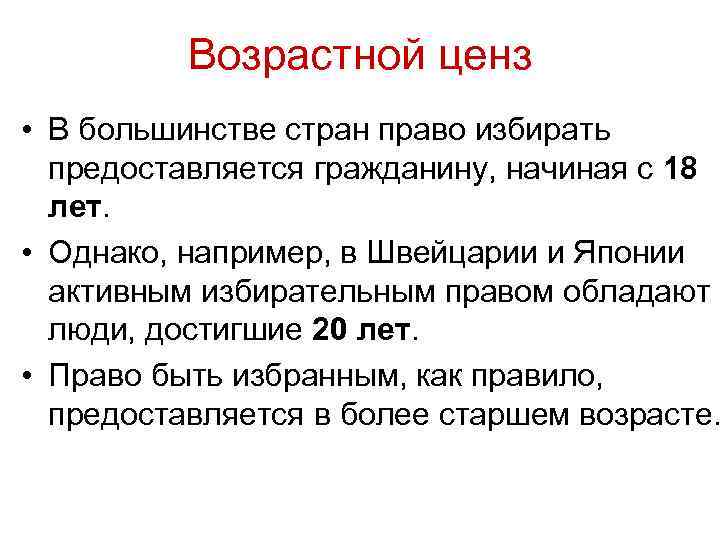 Возрастной ценз

• В большинстве стран право избирать предоставляется гражданину, начиная с 18 лет.

• Однако, например, в Швейцарии и Японии активным избирательным правом обладают люди, достигшие 20 лет.

• Право быть избранным, как правило, предоставляется в более старшем возрасте.